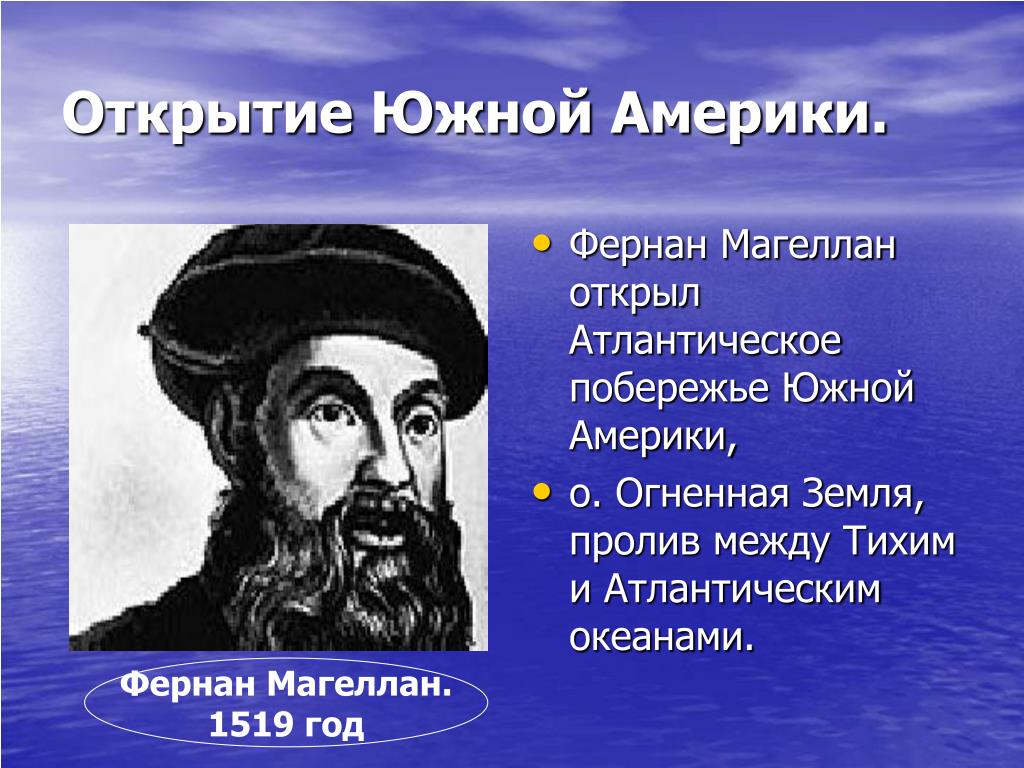 Открытие Южной Америки.

• Фернан Магеллан открыл Атлантическое побережье Южной Америки,
• о. Огненная Земля, пролив между Тихим и Атлантическим океанами.

Фернан Магеллан.
1519 год